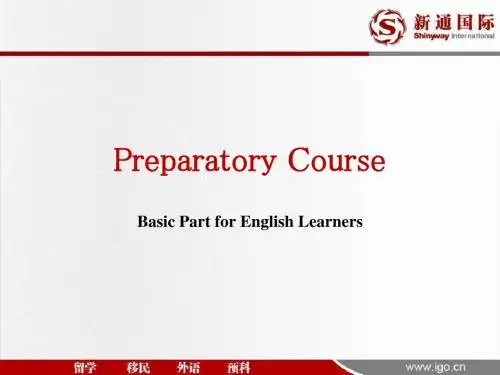 新通国际
Shinyway International

Preparatory Course

Basic Part for English Learners

留学 移民 外语 预科

www.igo.cn